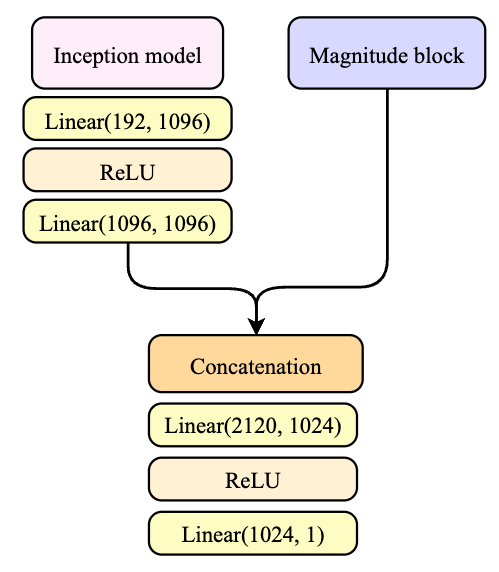 Inception model

Linear(192, 1096)

ReLU

Linear(1096, 1096)

Magnitude block

Concatenation

Linear(2120, 1024)

ReLU

Linear(1024, 1)